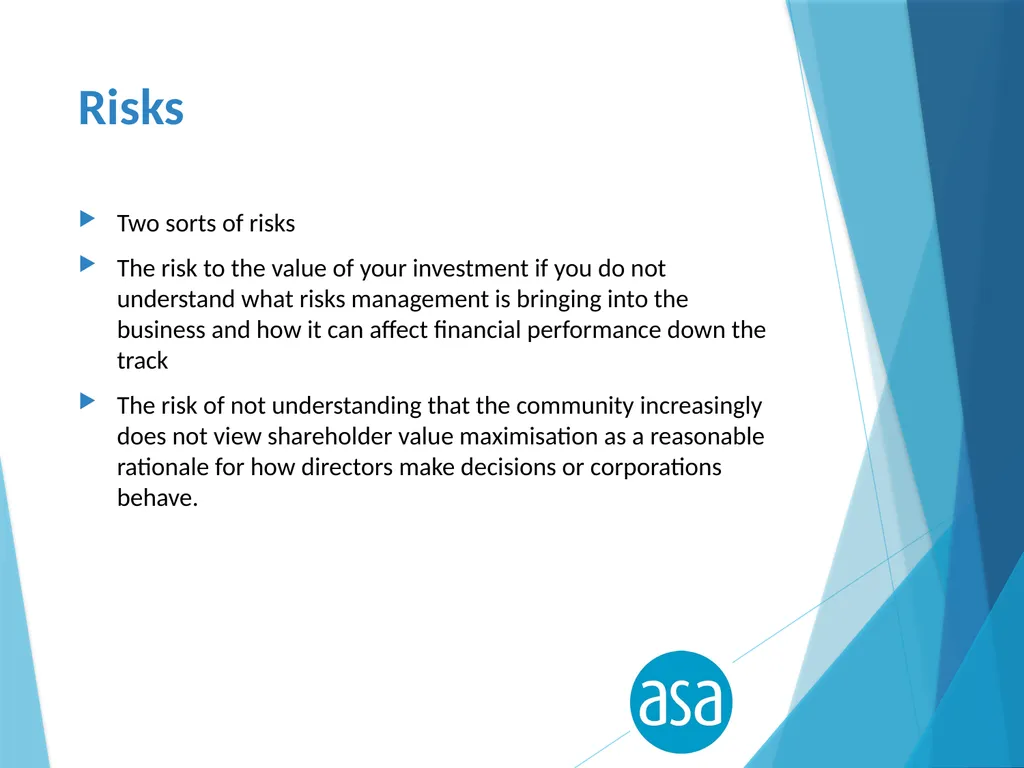 Risks

Two sorts of risks

The risk to the value of your investment if you do not understand what risks management is bringing into the business and how it can affect financial performance down the track

The risk of not understanding that the community increasingly does not view shareholder value maximisation as a reasonable rationale for how directors make decisions or corporations behave.

asa